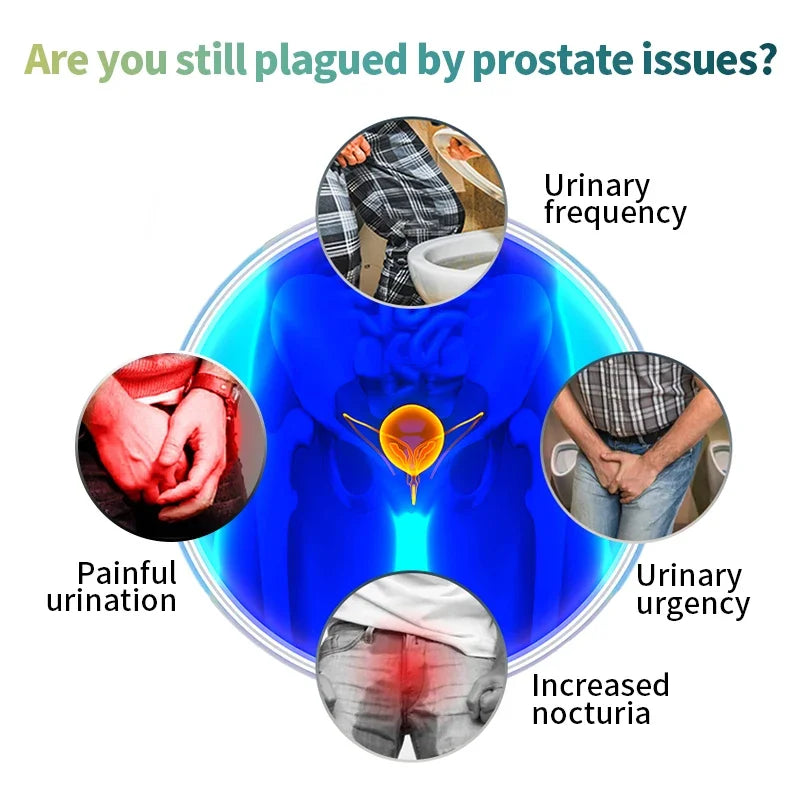 Are you still plagued by prostate issues?

Urinary frequency

Painful urination

Urinary urgency

Increased nocturia